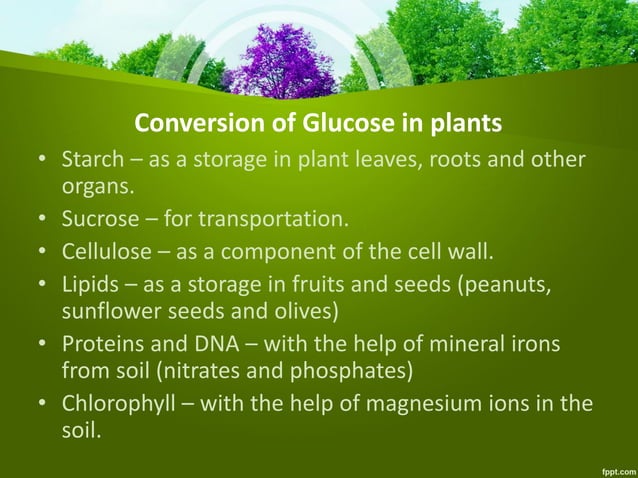 Conversion of Glucose in plants

• Starch – as a storage in plant leaves, roots and other organs.
• Sucrose – for transportation.
• Cellulose – as a component of the cell wall.
• Lipids – as a storage in fruits and seeds (peanuts, sunflower seeds and olives)
• Proteins and DNA – with the help of mineral irons from soil (nitrates and phosphates)
• Chlorophyll – with the help of magnesium ions in the soil.

fppt.com